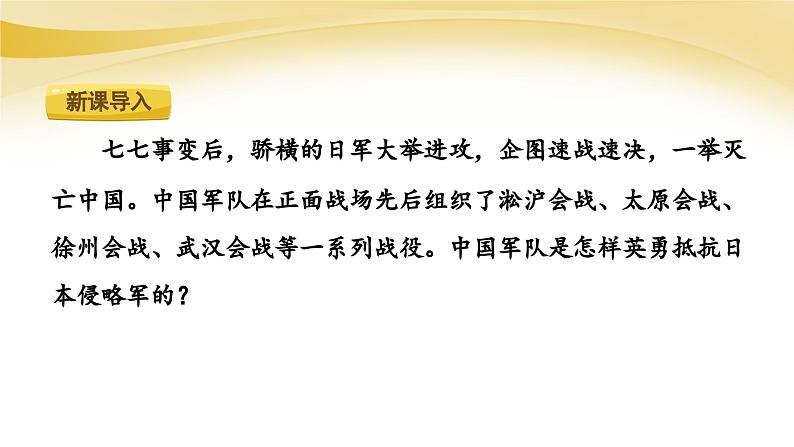 新课导入

七七事变后，骄横的日军大举进攻，企图速战速决，一举灭亡中国。中国军队在正面战场先后组织了淞沪会战、太原会战、徐州会战、武汉会战等一系列战役。中国军队是怎样英勇抵抗日本侵略军的？